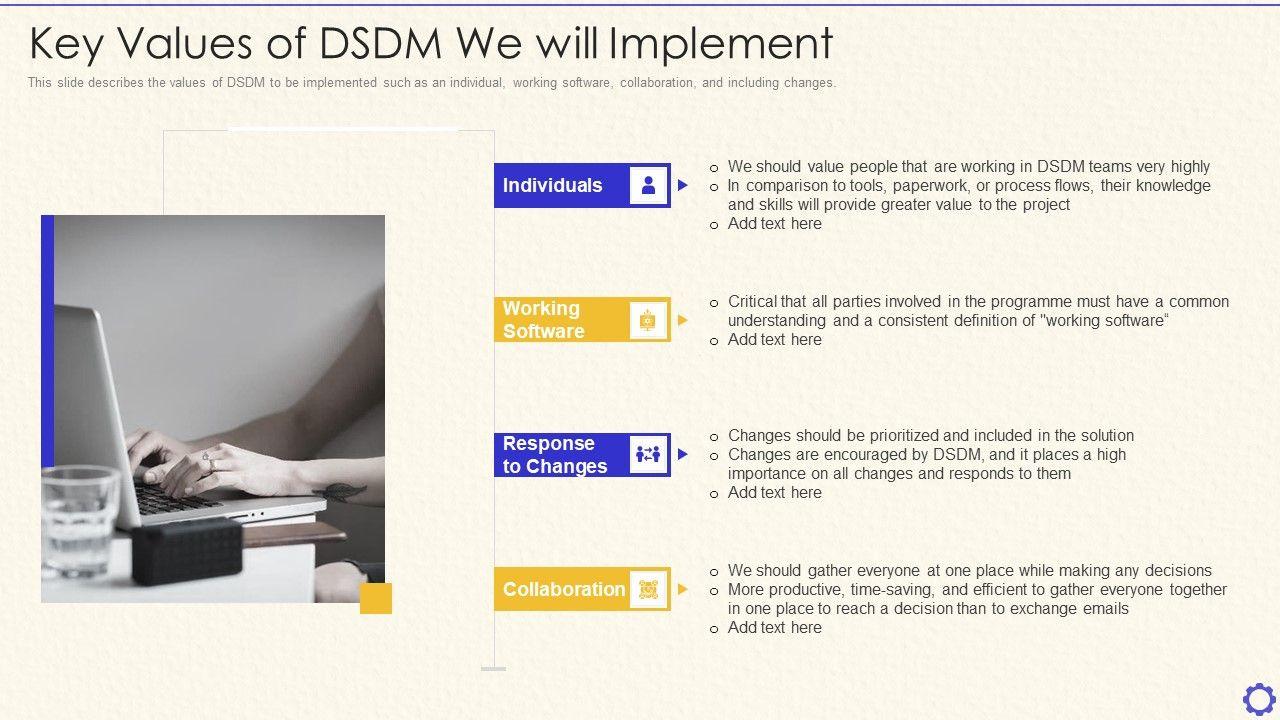 Key Values of DSDM We will Implement

This slide describes the values of DSDM to be implemented such as an individual, working software, collaboration, and including changes.

Individuals

o We should value people that are working in DSDM teams very highly
o In comparison to tools, paperwork, or process flows, their knowledge and skills will provide greater value to the project
o Add text here

Working Software

o Critical that all parties involved in the programme must have a common understanding and a consistent definition of "working software"
o Add text here

Response to Changes

o Changes should be prioritized and included in the solution
o Changes are encouraged by DSDM, and it places a high importance on all changes and responds to them
o Add text here

Collaboration

o We should gather everyone at one place while making any decisions
o More productive, time-saving, and efficient to gather everyone together in one place to reach a decision than to exchange emails
o Add text here